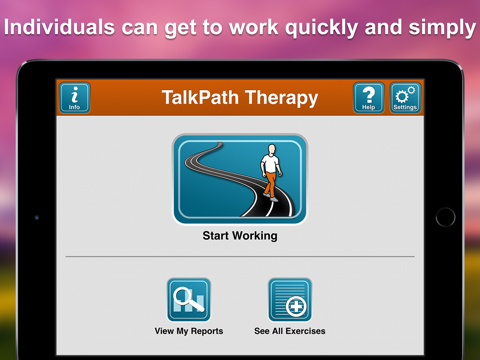 Individuals can get to work quickly and simply

i
Info

TalkPath Therapy

?
Help

Settings

Start Working

View My Reports

See All Exercises